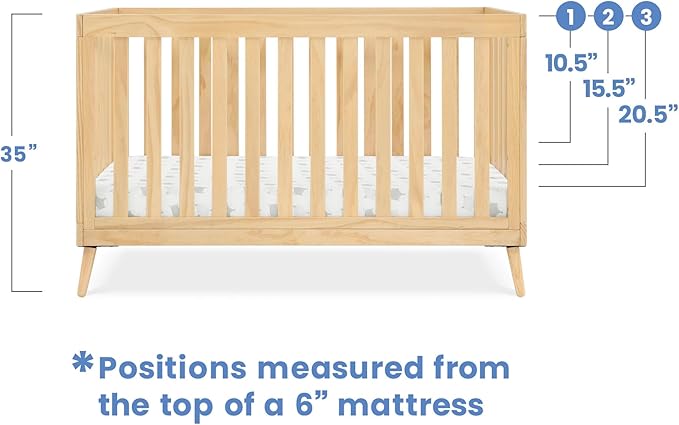 35”

1
2
3
10.5”
15.5”
20.5”

*Positions measured from the top of a 6” mattress